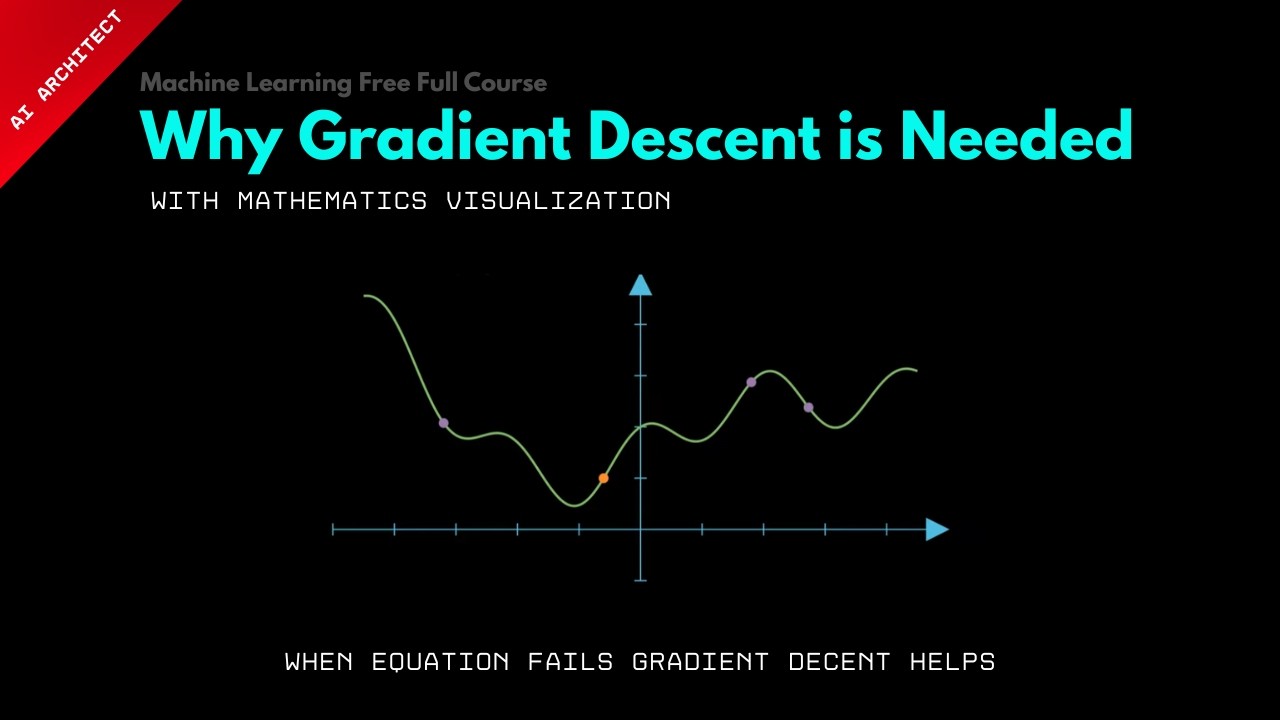 AI ARCHITECT

Machine Learning Free Full Course

Why Gradient Descent is Needed

WITH MATHEMATICS VISUALIZATION

WHEN EQUATION FAILS GRADIENT DECENT HELPS